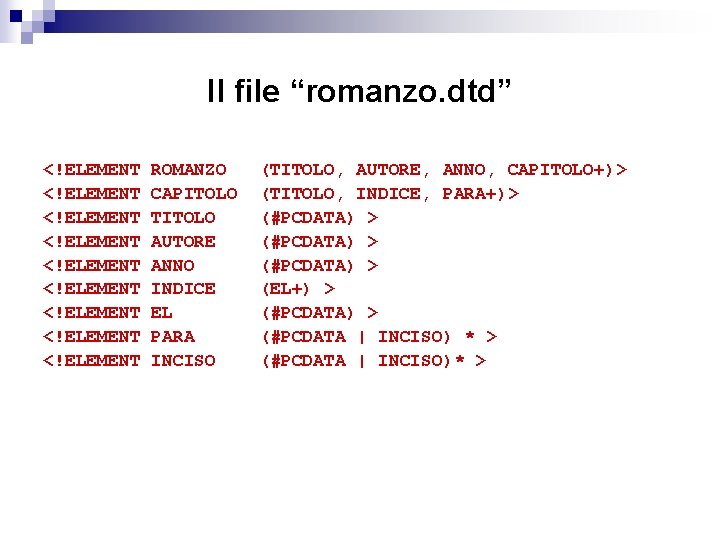 Il file “romanzo.dtd”

<!ELEMENT ROMANZO (TITOLO, AUTORE, ANNO, CAPITOLO+)>
<!ELEMENT CAPITOLO (TITOLO, INDICE, PARA+)>
<!ELEMENT TITOLO (#PCDATA) >
<!ELEMENT AUTORE (#PCDATA) >
<!ELEMENT ANNO (#PCDATA) >
<!ELEMENT INDICE (EL+) >
<!ELEMENT EL (#PCDATA) >
<!ELEMENT PARA (#PCDATA | INCISO) * >
<!ELEMENT INCISO (#PCDATA | INCISO)* >